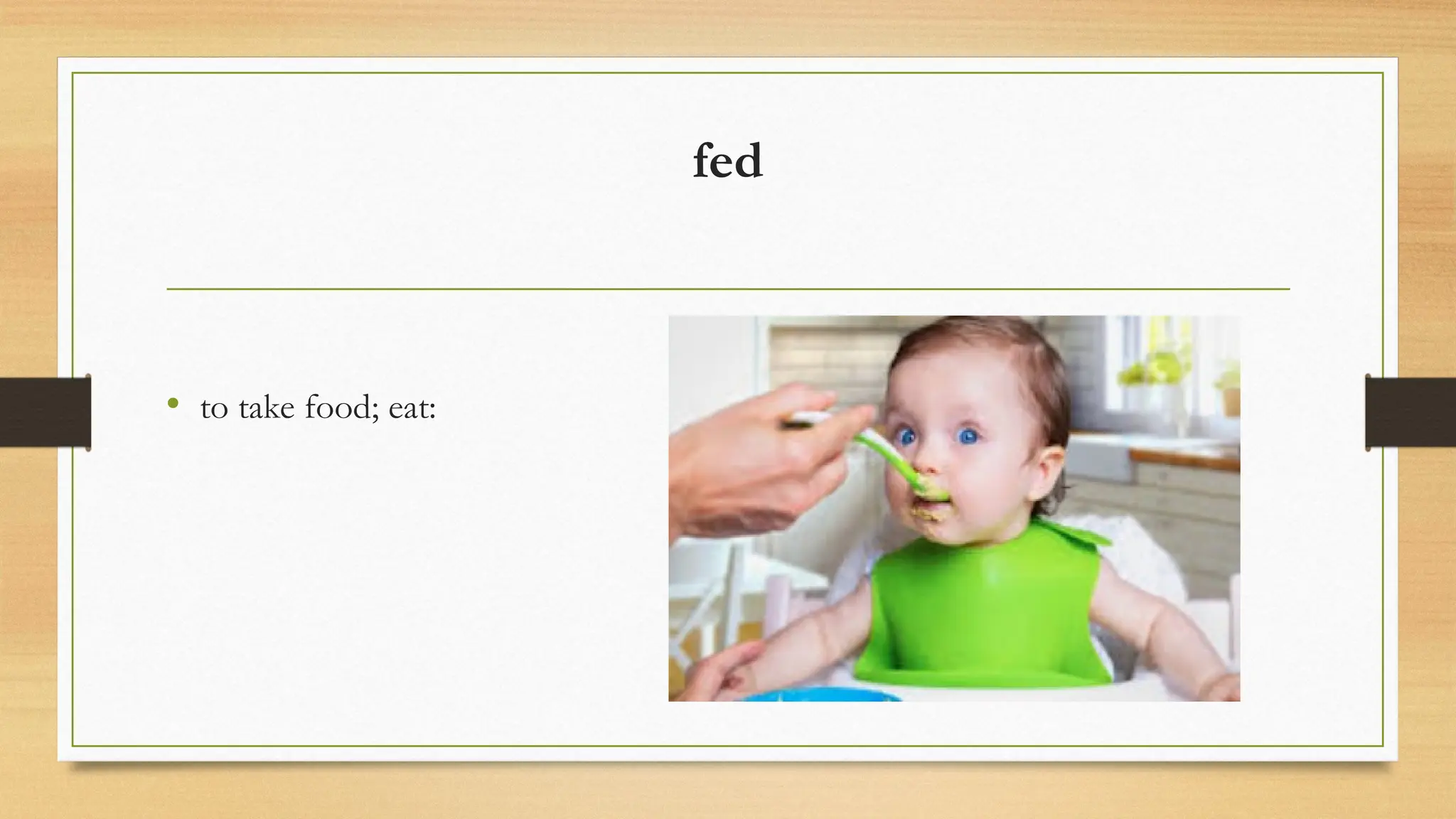 fed

• to take food; eat: